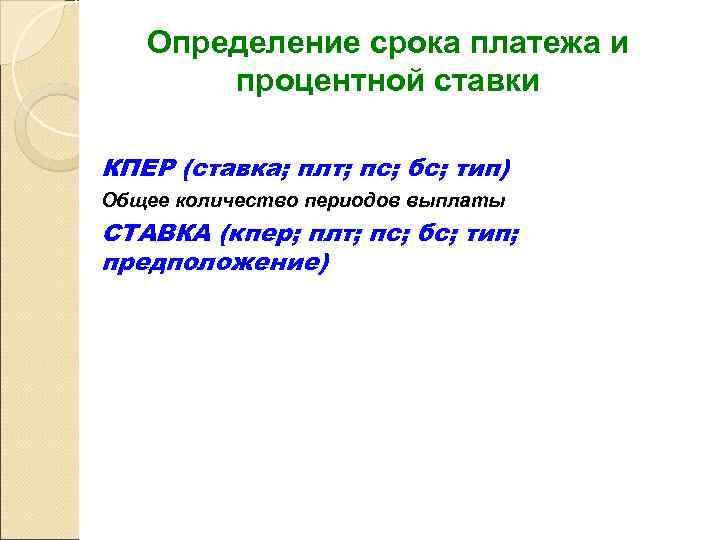 Определение срока платежа и процентной ставки

КПЕР (ставка; плт; пс; бс; тип)

Общее количество периодов выплаты

СТАВКА (кпер; плт; пс; бс; тип; предположение)